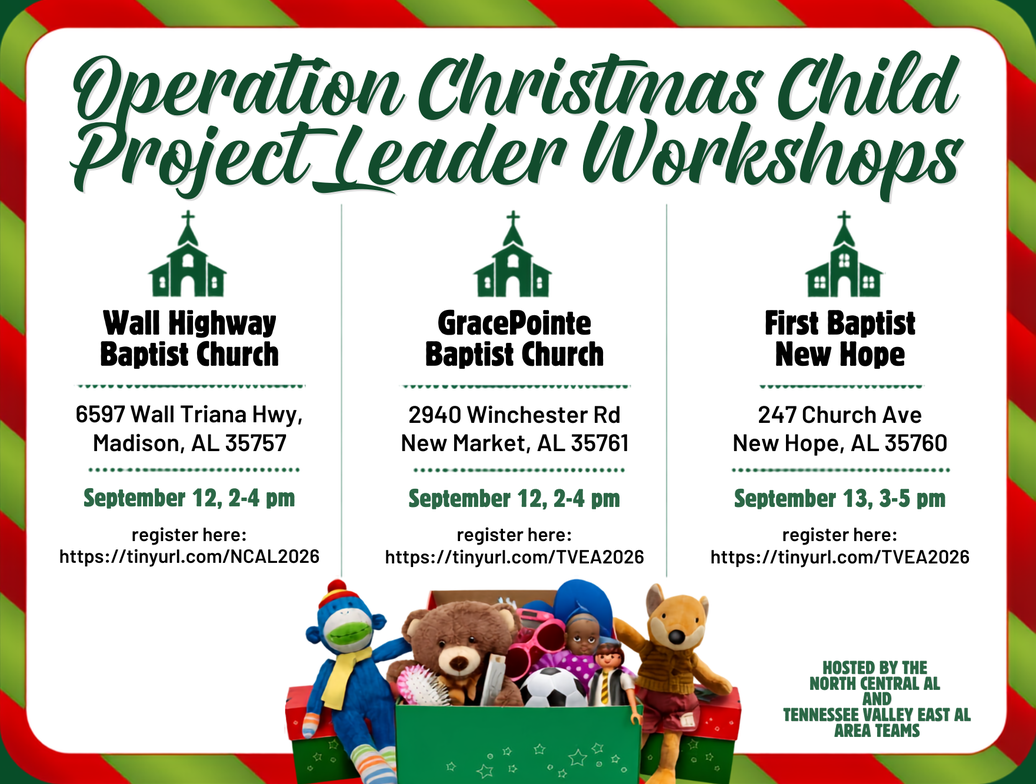 Operation Christmas Child
Project Leader Workshops

Wall Highway
Baptist Church

6597 Wall Triana Hwy,
Madison, AL 35757

September 12, 2-4 pm

register here:
https://tinyurl.com/NCAL2026

GracePointe
Baptist Church

2940 Winchester Rd
New Market, AL 35761

September 12, 2-4 pm

register here:
https://tinyurl.com/TVEA2026

First Baptist
New Hope

247 Church Ave
New Hope, AL 35760

September 13, 3-5 pm

register here:
https://tinyurl.com/TVEA2026

HOSTED BY THE
NORTH CENTRAL AL
AND
TENNESSEE VALLEY EAST AL
AREA TEAMS